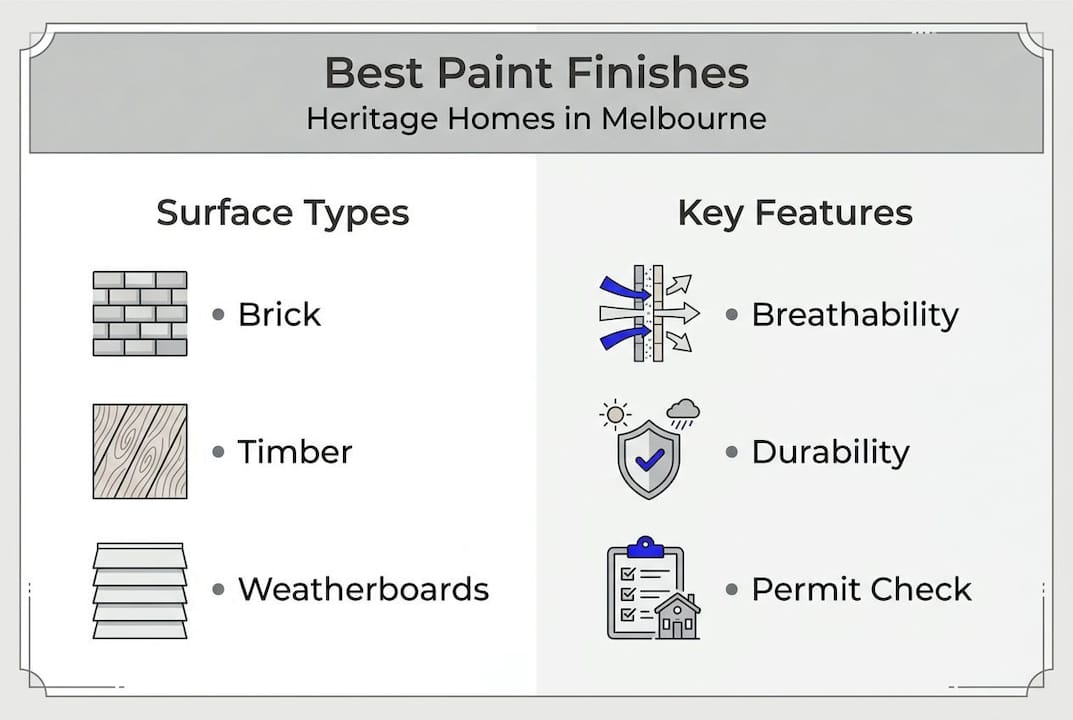 Best Paint Finishes
Heritage Homes in Melbourne

Surface Types

• Brick

• Timber

• Weatherboards

Key Features

• Breathability

• Durability

• Permit Check